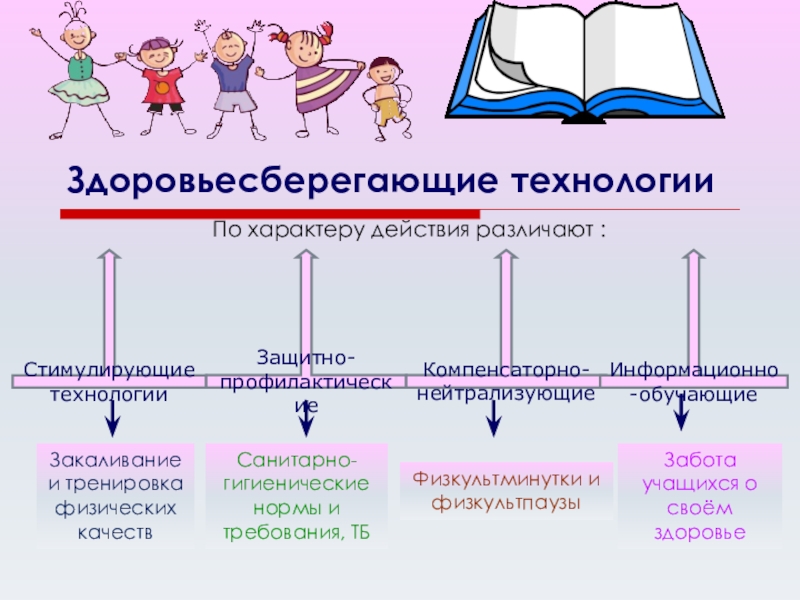 Здоровьесберегающие технологии

По характеру действия различают :

Стимулирующие технологии

Защитно-профилактические

Компенсаторно-нейтрализующие

Информационно-обучающие

Закаливание и тренировка физических качеств

Санитарно-гигиенические нормы и требования, ТБ

Физкультминутки и физкультпаузы

Забота учащихся о своём здоровье